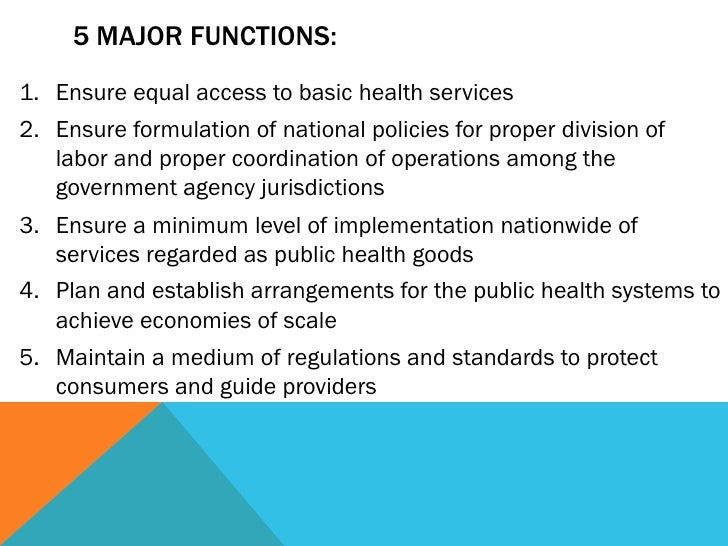 5 MAJOR FUNCTIONS:

1. Ensure equal access to basic health services
2. Ensure formulation of national policies for proper division of labor and proper coordination of operations among the government agency jurisdictions
3. Ensure a minimum level of implementation nationwide of services regarded as public health goods
4. Plan and establish arrangements for the public health systems to achieve economies of scale
5. Maintain a medium of regulations and standards to protect consumers and guide providers